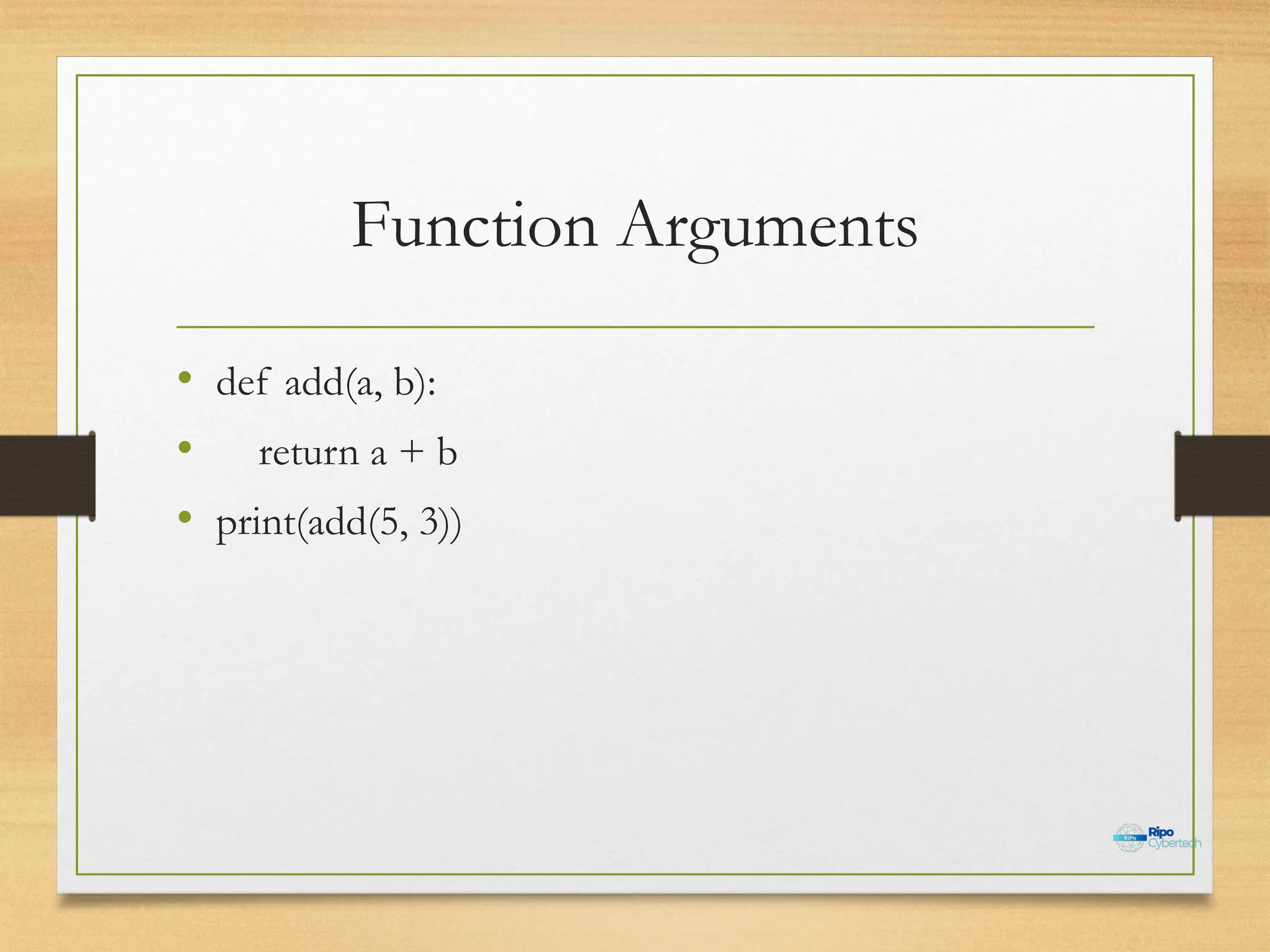 Function Arguments

• def add(a, b):
•     return a + b
• print(add(5, 3))

RiPo Ripo Cybertech